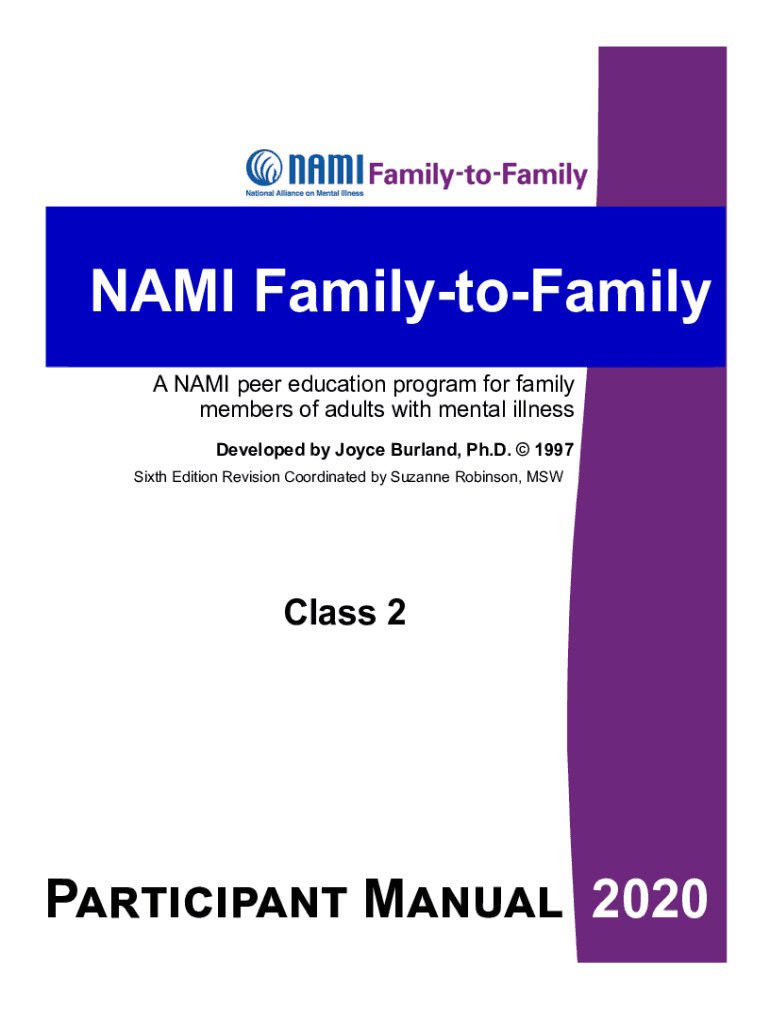 NAMI Family-to-Family
National Alliance on Mental Illness

NAMI Family-to-Family

A NAMI peer education program for family members of adults with mental illness

Developed by Joyce Burland, Ph.D. © 1997

Sixth Edition Revision Coordinated by Suzanne Robinson, MSW

Class 2

PARTICIPANT MANUAL 2020